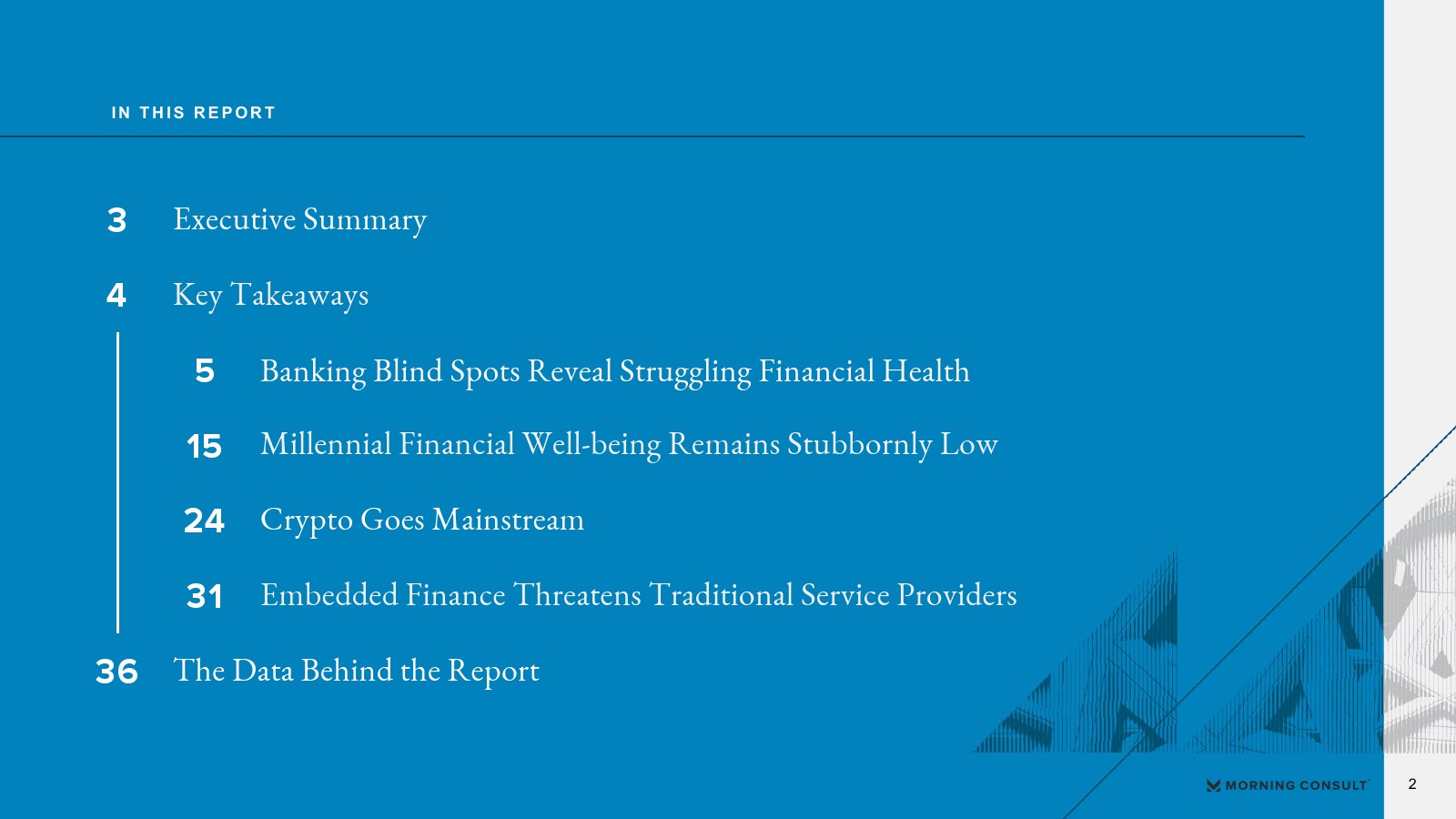 IN THIS REPORT

3 Executive Summary

4 Key Takeaways

5 Banking Blind Spots Reveal Struggling Financial Health

15 Millennial Financial Well-being Remains Stubbornly Low

24 Crypto Goes Mainstream

31 Embedded Finance Threatens Traditional Service Providers

36 The Data Behind the Report

MORNING CONSULT

2